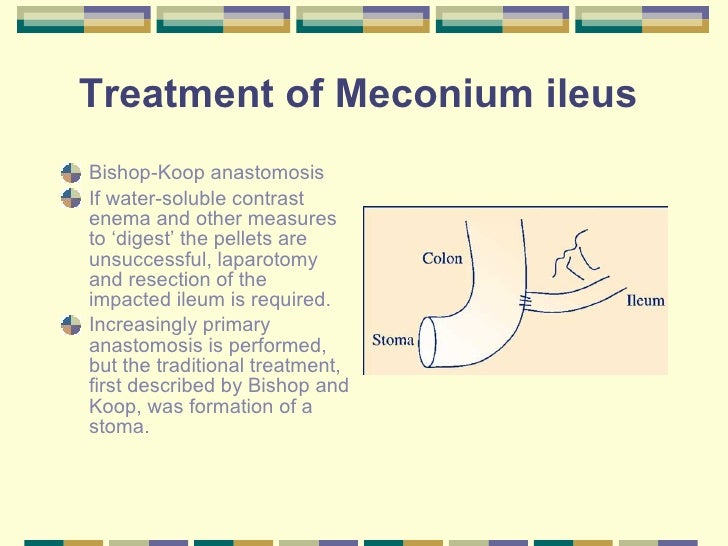 Treatment of Meconium ileus

Bishop-Koop anastomosis

If water-soluble contrast enema and other measures to ‘digest’ the pellets are unsuccessful, laparotomy and resection of the impacted ileum is required.

Increasingly primary anastomosis is performed, but the traditional treatment, first described by Bishop and Koop, was formation of a stoma.

Colon

Ileum

Stoma